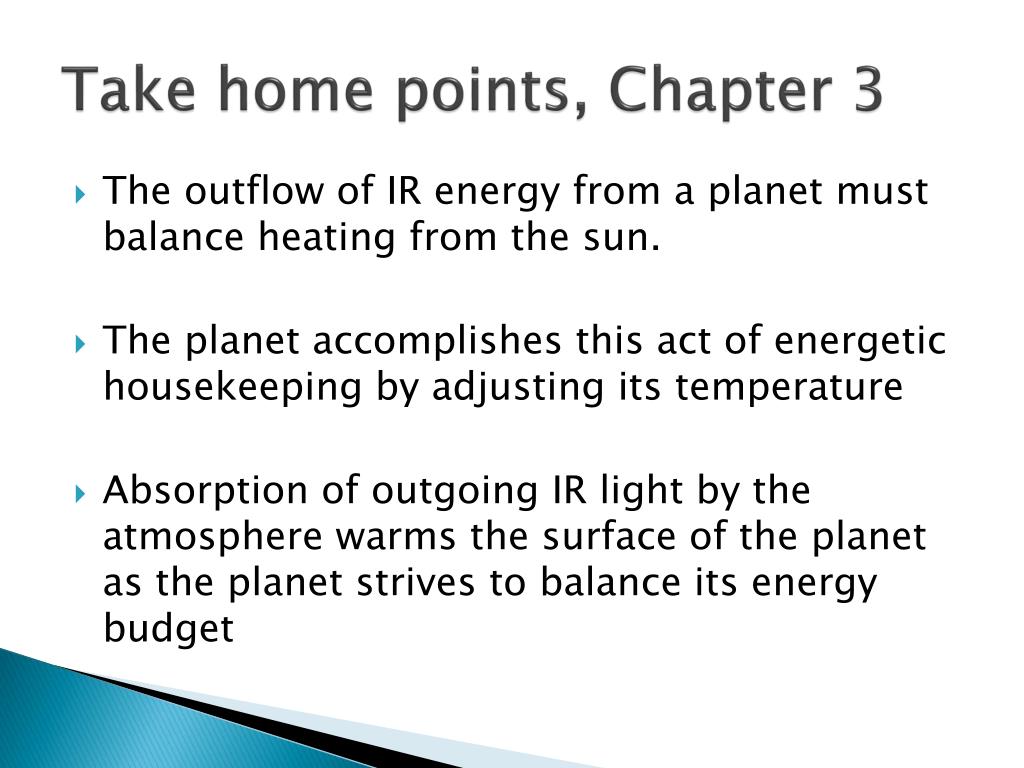 Take home points, Chapter 3

The outflow of IR energy from a planet must balance heating from the sun.

The planet accomplishes this act of energetic housekeeping by adjusting its temperature

Absorption of outgoing IR light by the atmosphere warms the surface of the planet as the planet strives to balance its energy budget